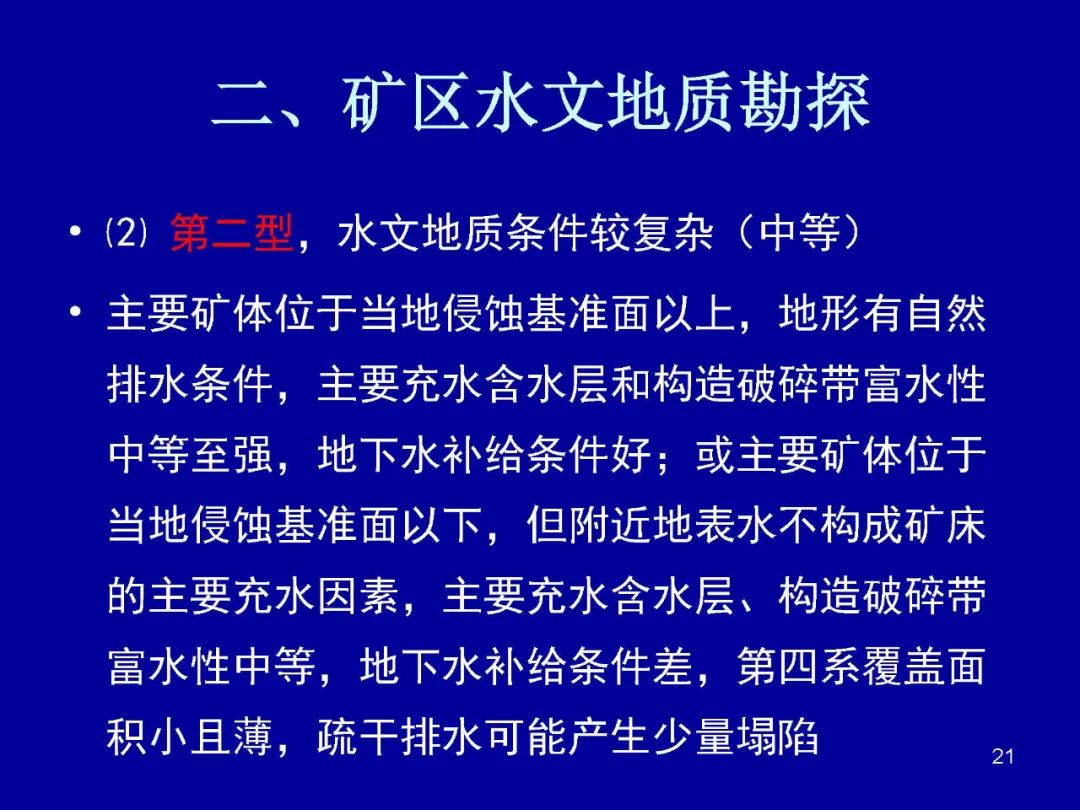 二、矿区水文地质勘探

• ⑵ 第二型，水文地质条件较复杂（中等）

• 主要矿体位于当地侵蚀基准面以上，地形有自然排水条件，主要充水含水层和构造破碎带富水性中等至强，地下水补给条件好；或主要矿体位于当地侵蚀基准面以下，但附近地表水不构成矿床的主要充水因素，主要充水含水层、构造破碎带富水性中等，地下水补给条件差，第四系覆盖面积小且薄，疏干排水可能产生少量塌陷

21